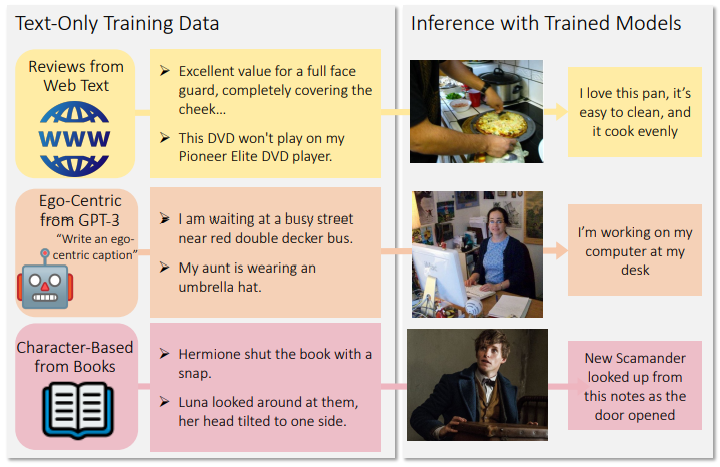 Text-Only Training Data

Reviews from Web Text

WWW

➢ Excellent value for a full face guard, completely covering the cheek...

➢ This DVD won't play on my Pioneer Elite DVD player.

Ego-Centric from GPT-3

"Write an ego-centric caption"

➢ I am waiting at a busy street near red double decker bus.

➢ My aunt is wearing an umbrella hat.

Character-Based from Books

➢ Hermione shut the book with a snap.

➢ Luna looked around at them, her head tilted to one side.

Inference with Trained Models

I love this pan, it's easy to clean, and it cook evenly

I'm working on my computer at my desk

New Scamander looked up from this notes as the door opened